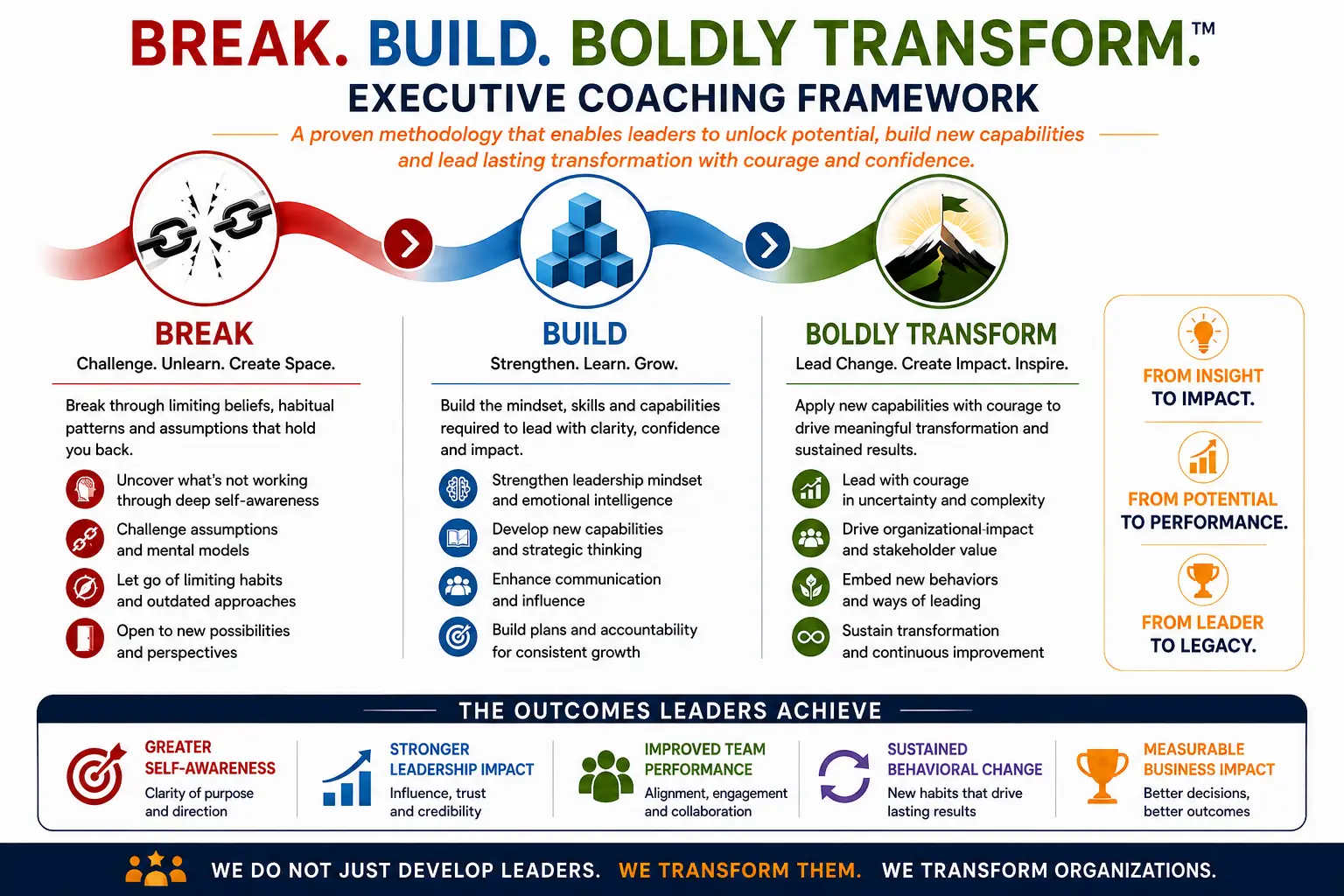 BREAK. BUILD. BOLDLY TRANSFORM.™
EXECUTIVE COACHING FRAMEWORK

A proven methodology that enables leaders to unlock potential, build new capabilities and lead lasting transformation with courage and confidence.

BREAK
Challenge. Unlearn. Create Space.

Break through limiting beliefs, habitual patterns and assumptions that hold you back.

Uncover what's not working through deep self-awareness

Challenge assumptions and mental models

Let go of limiting habits and outdated approaches

Open to new possibilities and perspectives

BUILD
Strengthen. Learn. Grow.

Build the mindset, skills and capabilities required to lead with clarity, confidence and impact.

Strengthen leadership mindset and emotional intelligence

Develop new capabilities and strategic thinking

Enhance communication and influence

Build plans and accountability for consistent growth

BOLDLY TRANSFORM
Lead Change. Create Impact. Inspire.

Apply new capabilities with courage to drive meaningful transformation and sustained results.

Lead with courage in uncertainty and complexity

Drive organizational impact and stakeholder value

Embed new behaviors and ways of leading

Sustain transformation and continuous improvement

FROM INSIGHT TO IMPACT.

FROM POTENTIAL TO PERFORMANCE.

FROM LEADER TO LEGACY.

THE OUTCOMES LEADERS ACHIEVE

GREATER SELF-AWARENESS
Clarity of purpose and direction

STRONGER LEADERSHIP IMPACT
Influence, trust and credibility

IMPROVED TEAM PERFORMANCE
Alignment, engagement and collaboration

SUSTAINED BEHAVIORAL CHANGE
New habits that drive lasting results

MEASURABLE BUSINESS IMPACT
Better decisions, better outcomes

WE DO NOT JUST DEVELOP LEADERS. WE TRANSFORM THEM. WE TRANSFORM ORGANIZATIONS.